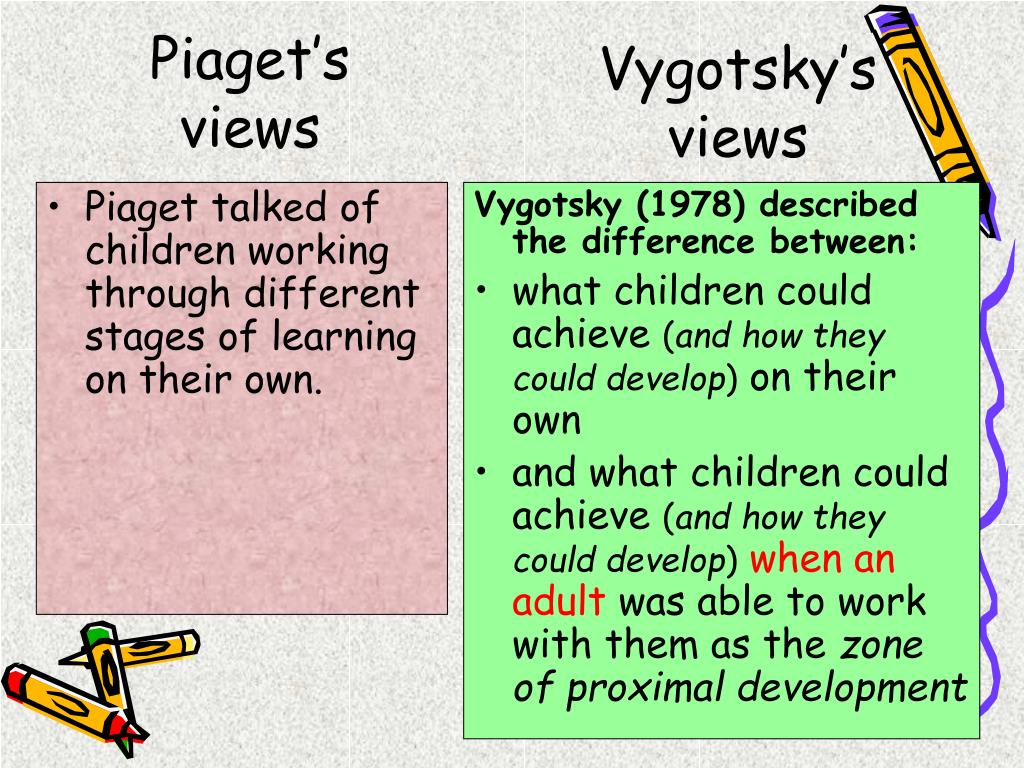 Piaget's views

• Piaget talked of children working through different stages of learning on their own.

Vygotsky's views

Vygotsky (1978) described the difference between:

• what children could achieve (and how they could develop) on their own

• and what children could achieve (and how they could develop) when an adult was able to work with them as the zone of proximal development